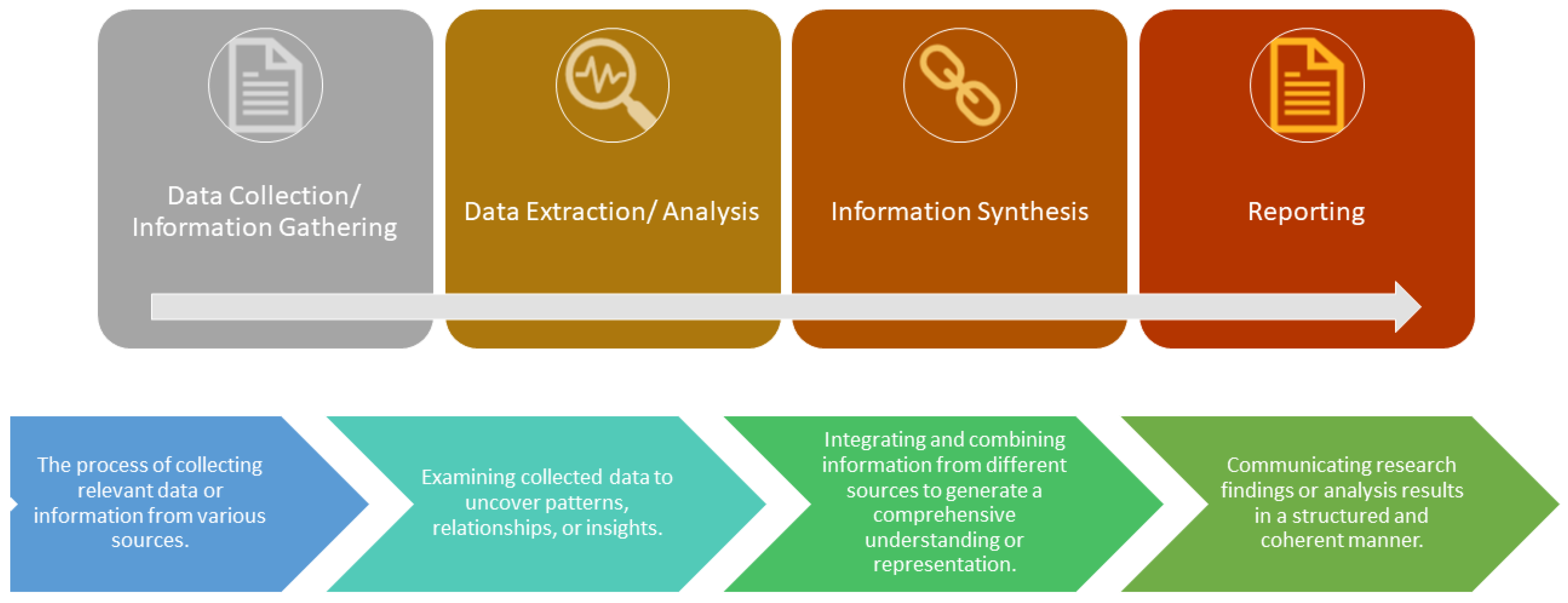 Data Collection/ Information Gathering

Data Extraction/ Analysis

Information Synthesis

Reporting

The process of collecting relevant data or information from various sources.

Examining collected data to uncover patterns, relationships, or insights.

Integrating and combining information from different sources to generate a comprehensive understanding or representation.

Communicating research findings or analysis results in a structured and coherent manner.